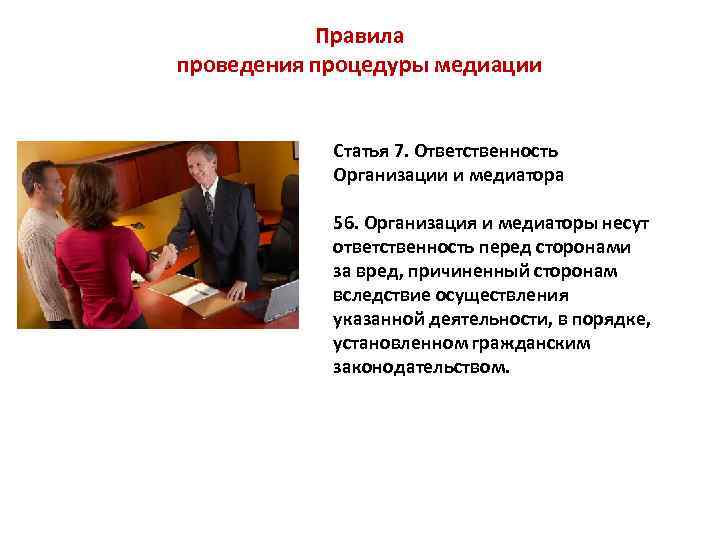 Правила
проведения процедуры медиации

Статья 7. Ответственность Организации и медиатора

56. Организация и медиаторы несут ответственность перед сторонами за вред, причиненный сторонам вследствие осуществления указанной деятельности, в порядке, установленном гражданским законодательством.